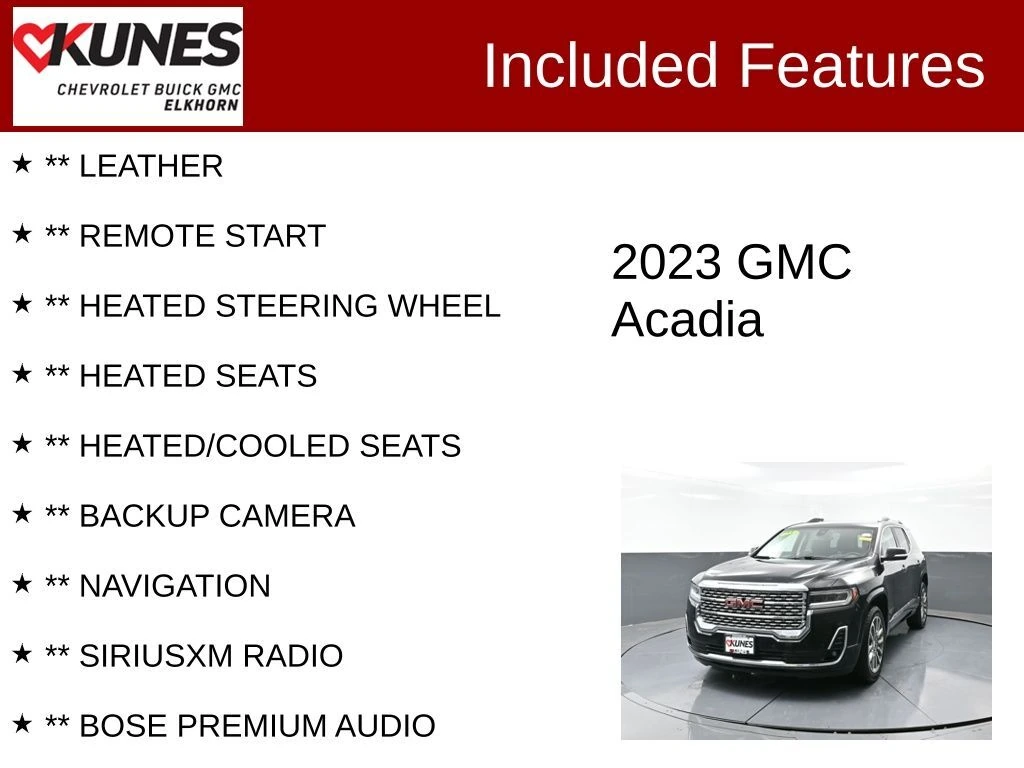 KUNES
CHEVROLET BUICK GMC
ELKHORN

Included Features

★ ** LEATHER

★ ** REMOTE START

★ ** HEATED STEERING WHEEL

★ ** HEATED SEATS

★ ** HEATED/COOLED SEATS

★ ** BACKUP CAMERA

★ ** NAVIGATION

★ ** SIRIUSXM RADIO

★ ** BOSE PREMIUM AUDIO

2023 GMC
Acadia

GMC

KUNES